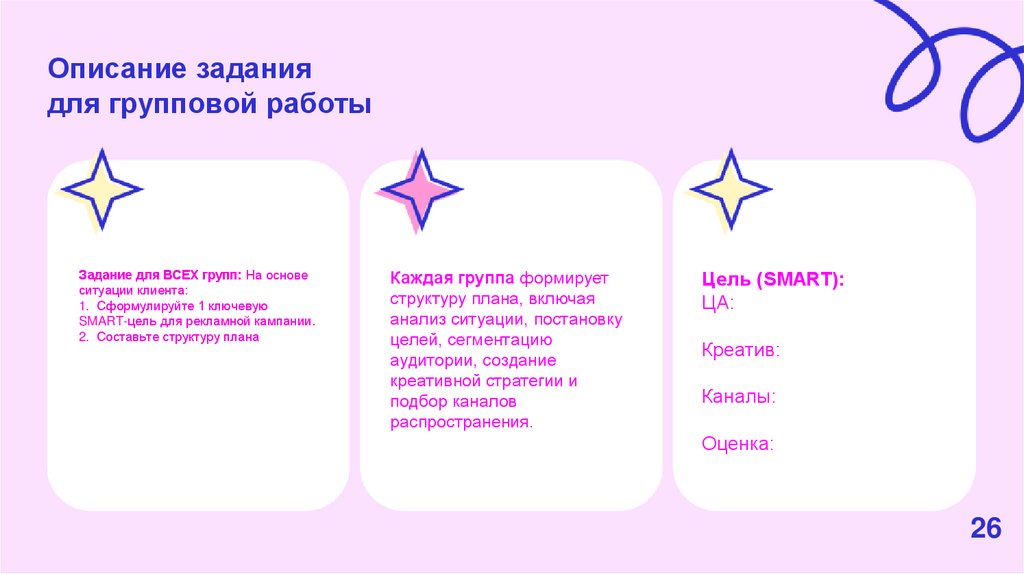 Описание задания для групповой работы

Задание для ВСЕХ групп: На основе ситуации клиента:
1. Сформулируйте 1 ключевую SMART-цель для рекламной кампании.
2. Составьте структуру плана

Каждая группа формирует структуру плана, включая анализ ситуации, постановку целей, сегментацию аудитории, создание креативной стратегии и подбор каналов распространения.

Цель (SMART):
ЦА:

Креатив:

Каналы:

Оценка:

26